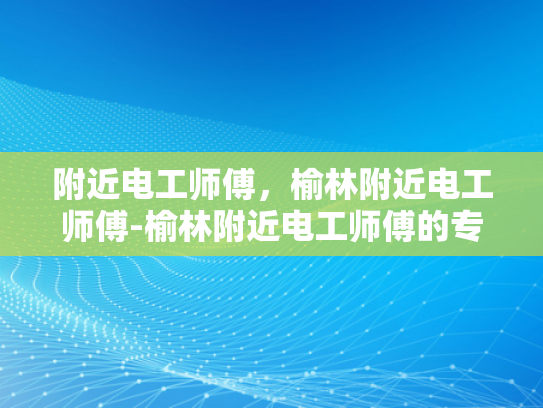 附近电工师傅，榆林附近电工师傅-榆林附近电工师傅的专